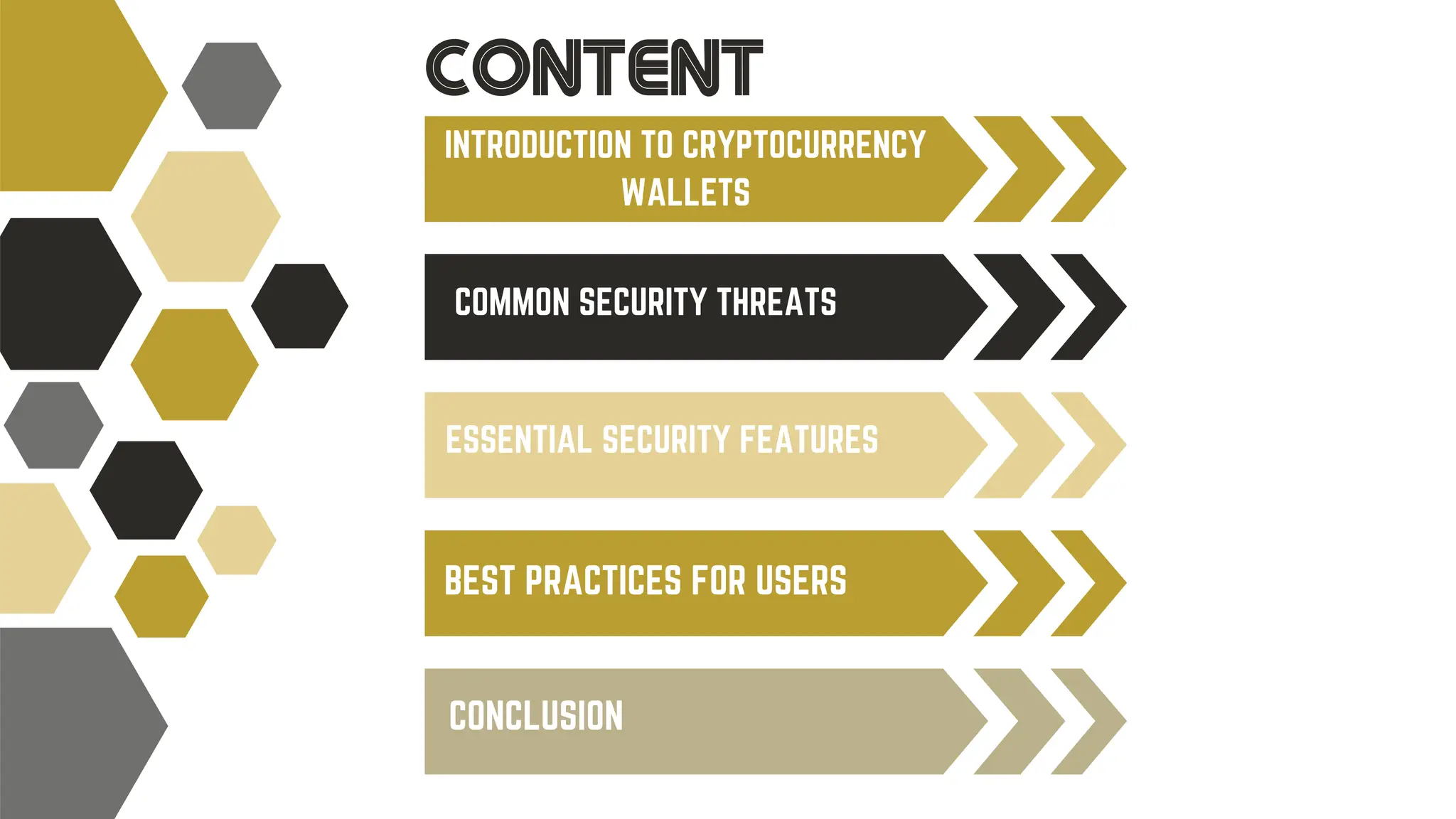 CONTENT

INTRODUCTION TO CRYPTOCURRENCY WALLETS

COMMON SECURITY THREATS

ESSENTIAL SECURITY FEATURES

BEST PRACTICES FOR USERS

CONCLUSION